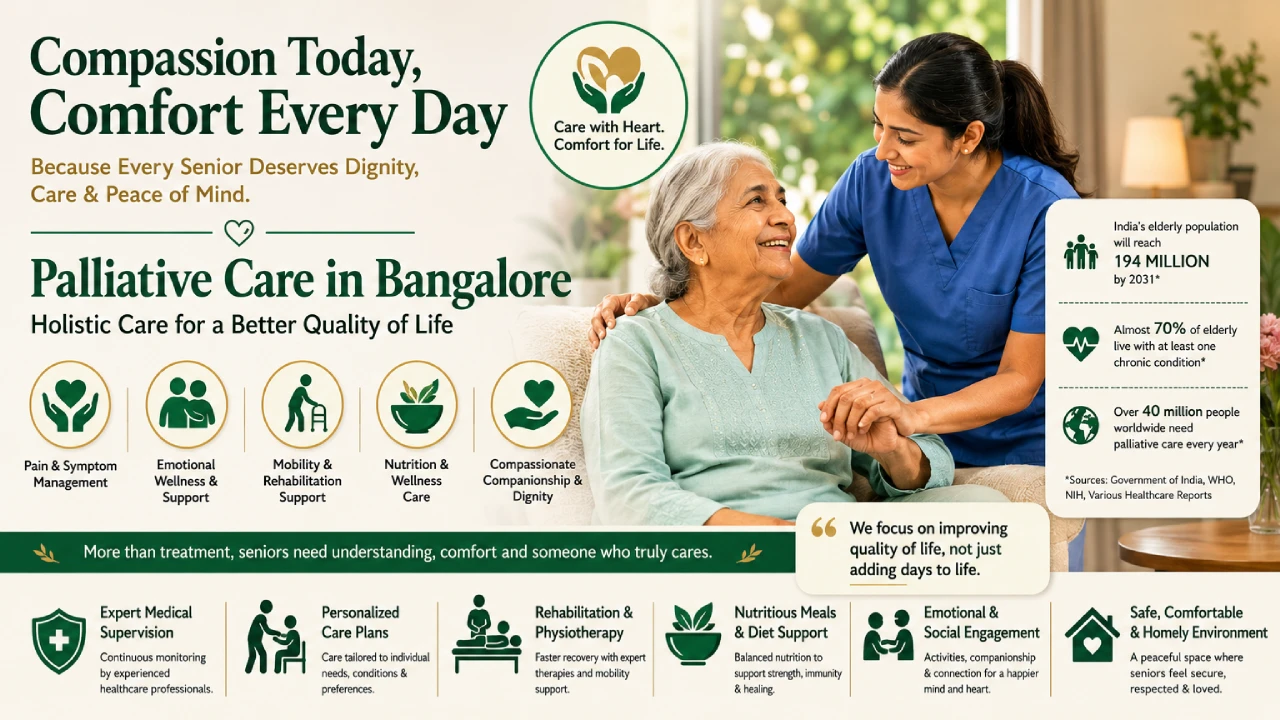 Compassion Today, Comfort Every Day

Because Every Senior Deserves Dignity, Care & Peace of Mind.

Care with Heart. Comfort for Life.

Palliative Care in Bangalore

Holistic Care for a Better Quality of Life

Pain & Symptom Management

Emotional Wellness & Support

Mobility & Rehabilitation Support

Nutrition & Wellness Care

Compassionate Companionship & Dignity

India's elderly population will reach 194 MILLION by 2031*

Almost 70% of elderly live with at least one chronic condition*

Over 40 million people worldwide need palliative care every year*

*Sources: Government of India, WHO, NIH, Various Healthcare Reports

More than treatment, seniors need understanding, comfort and someone who truly cares.

We focus on improving quality of life, not just adding days to life.

Expert Medical Supervision
Continuous monitoring by experienced healthcare professionals.

Personalized Care Plans
Care tailored to individual needs, conditions & preferences.

Rehabilitation & Physiotherapy
Faster recovery with expert therapies and mobility support.

Nutritious Meals & Diet Support
Balanced nutrition to support strength, immunity & healing.

Emotional & Social Engagement
Activities, companionship & connection for a happier mind and heart.

Safe, Comfortable & Homely Environment
A peaceful space where seniors feel secure, respected & loved.